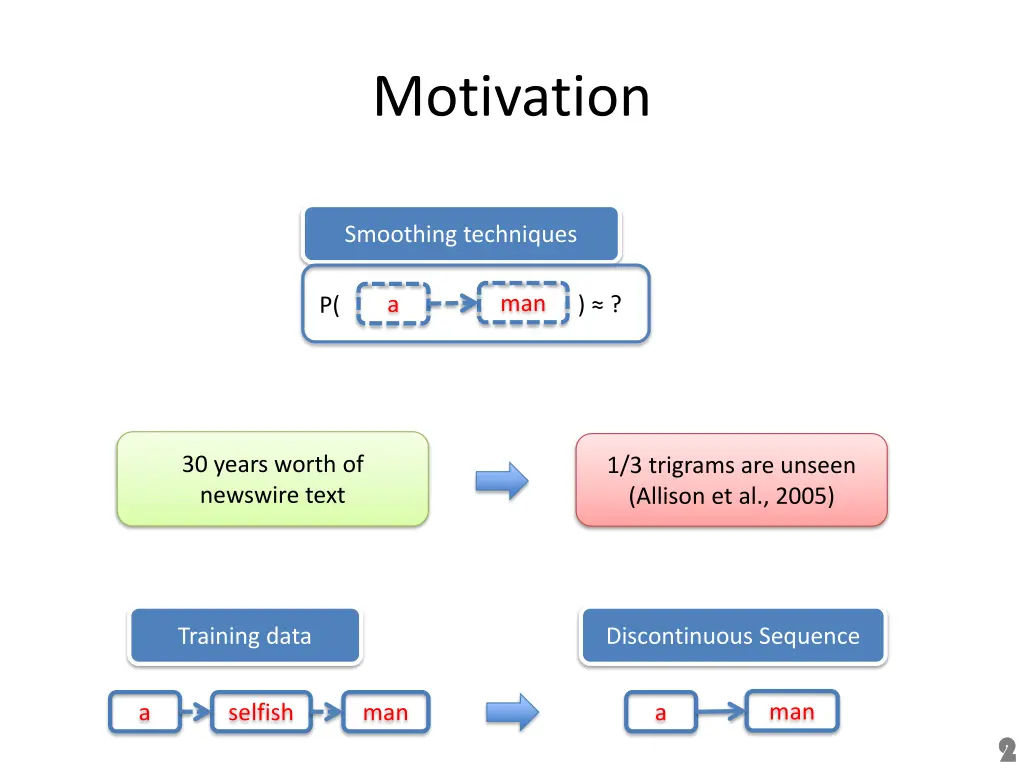 Motivation

Smoothing techniques

P( a man ) ≈ ?

30 years worth of newswire text

1/3 trigrams are unseen (Allison et al., 2005)

Training data

Discontinuous Sequence

a selfish man

a man

2